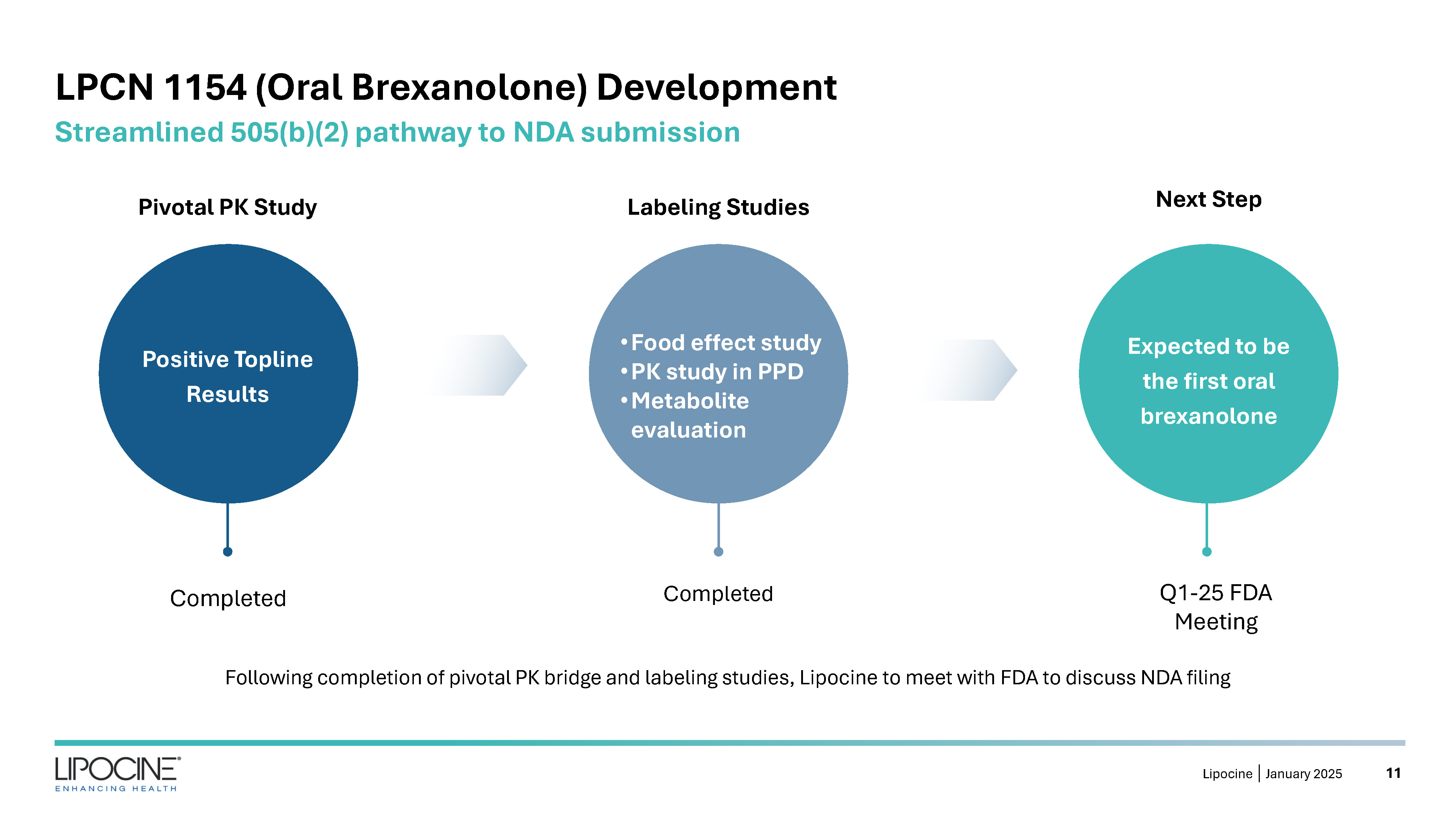 LPCN 1154 (Oral Brexanolone) Development

Streamlined 505(b)(2) pathway to NDA submission

Pivotal PK Study

Positive Topline Results

Completed

Labeling Studies

• Food effect study
• PK study in PPD
• Metabolite evaluation

Completed

Next Step

Expected to be the first oral brexanolone

Q1-25 FDA Meeting

Following completion of pivotal PK bridge and labeling studies, Lipocine to meet with FDA to discuss NDA filing

LIPOCINE®
ENHANCING HEALTH

Lipocine | January 2025 11